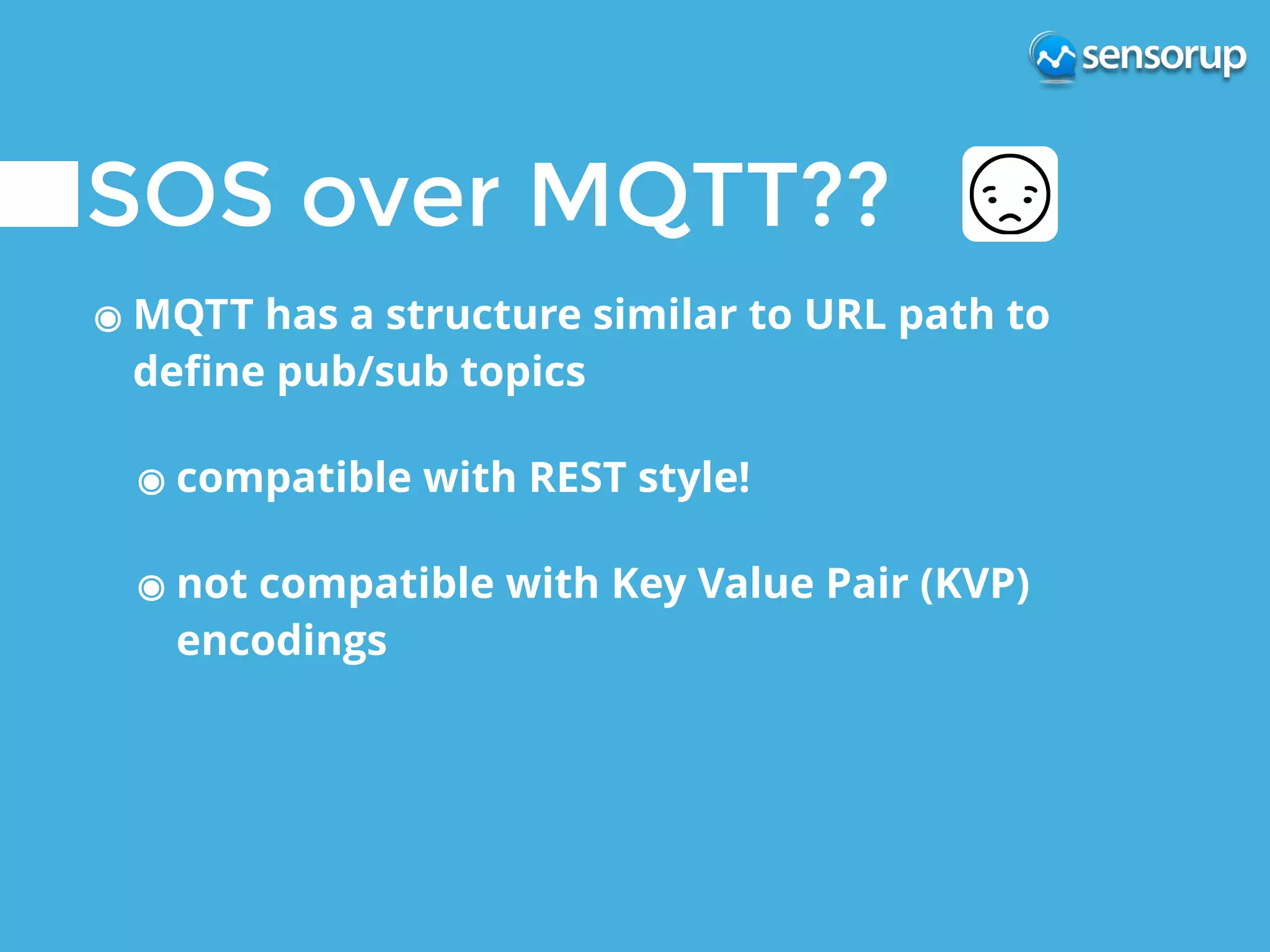 sensorup

SOS over MQTT??

◉ MQTT has a structure similar to URL path to define pub/sub topics

◉ compatible with REST style!

◉ not compatible with Key Value Pair (KVP) encodings